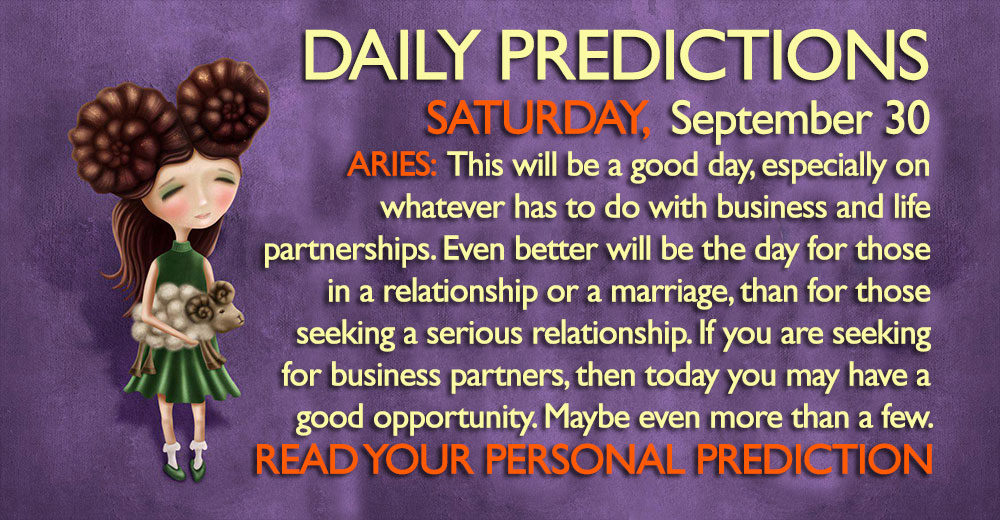 DAILY PREDICTIONS
SATURDAY, September 30
ARIES: This will be a good day, especially on whatever has to do with business and life partnerships. Even better will be the day for those in a relationship or a marriage, than for those seeking a serious relationship. If you are seeking for business partners, then today you may have a good opportunity. Maybe even more than a few.
READ YOUR PERSONAL PREDICTION